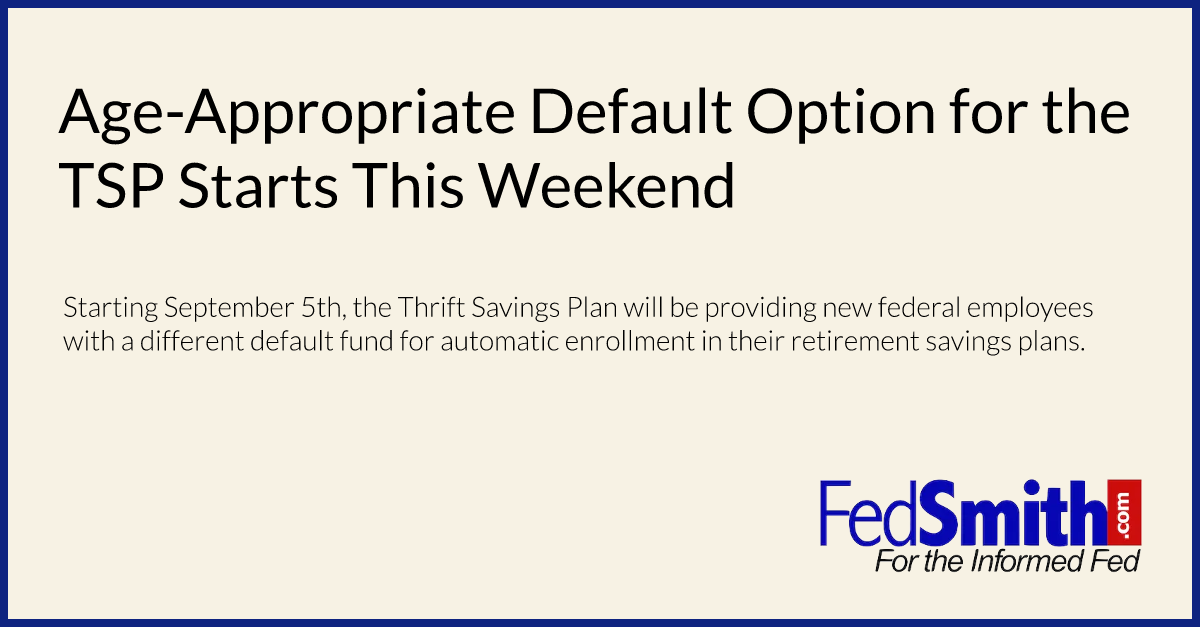 Age-Appropriate Default Option for the TSP Starts This Weekend

Starting September 5th, the Thrift Savings Plan will be providing new federal employees with a different default fund for automatic enrollment in their retirement savings plans.

FedSmith.com
For the Informed Fed